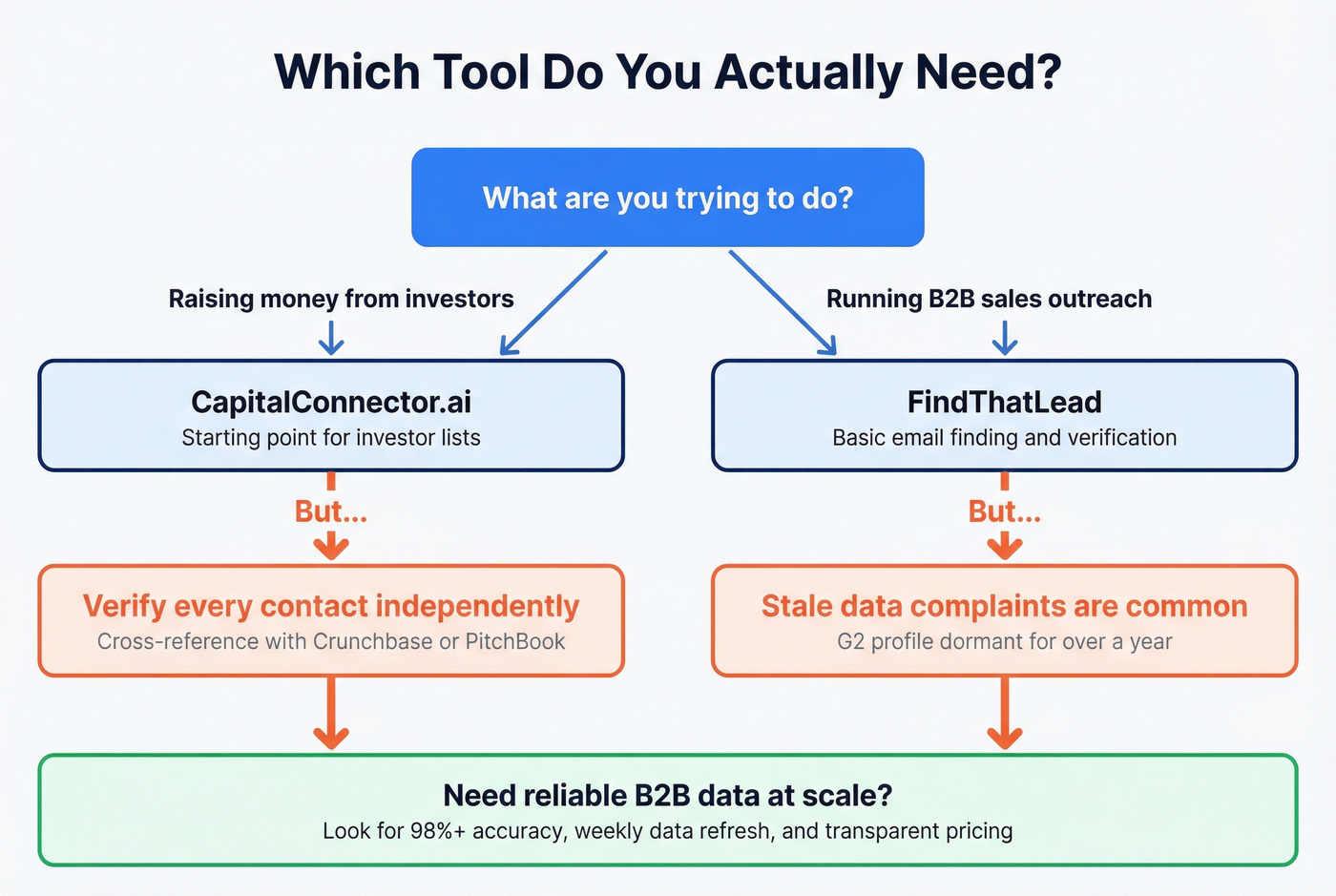 Which Tool Do You Actually Need?

What are you trying to do?

Raising money from investors

Running B2B sales outreach

CapitalConnector.ai
Starting point for investor lists

FindThatLead
Basic email finding and verification

But...

But...

Verify every contact independently
Cross-reference with Crunchbase or PitchBook

Stale data complaints are common
G2 profile dormant for over a year

Need reliable B2B data at scale?
Look for 98%+ accuracy, weekly data refresh, and transparent pricing